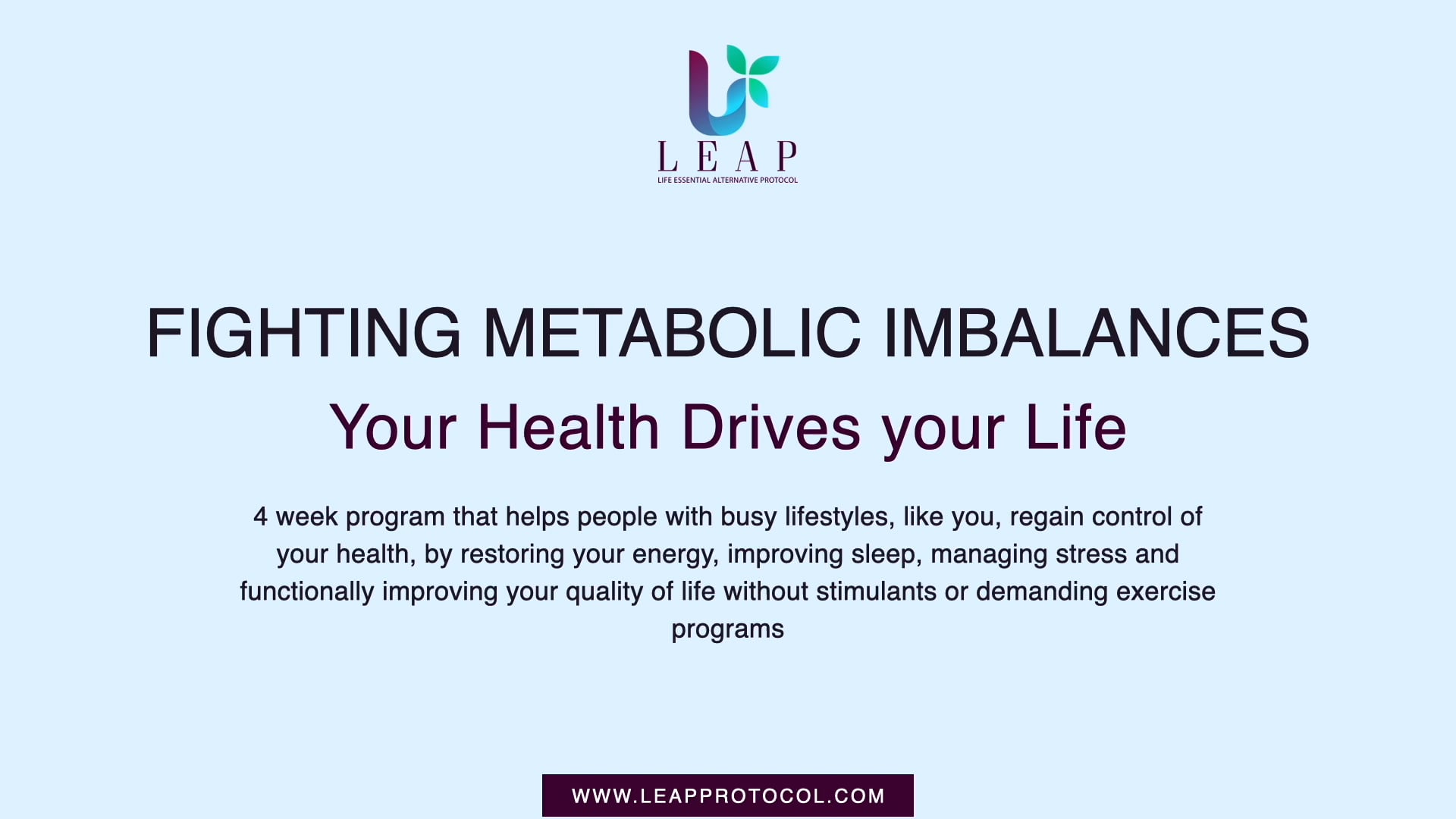 LEAP
LIFE ESSENTIAL ALTERNATIVE PROTOCOL

FIGHTING METABOLIC IMBALANCES

Your Health Drives your Life

4 week program that helps people with busy lifestyles, like you, regain control of your health, by restoring your energy, improving sleep, managing stress and functionally improving your quality of life without stimulants or demanding exercise programs

WWW.LEAPPROTOCOL.COM